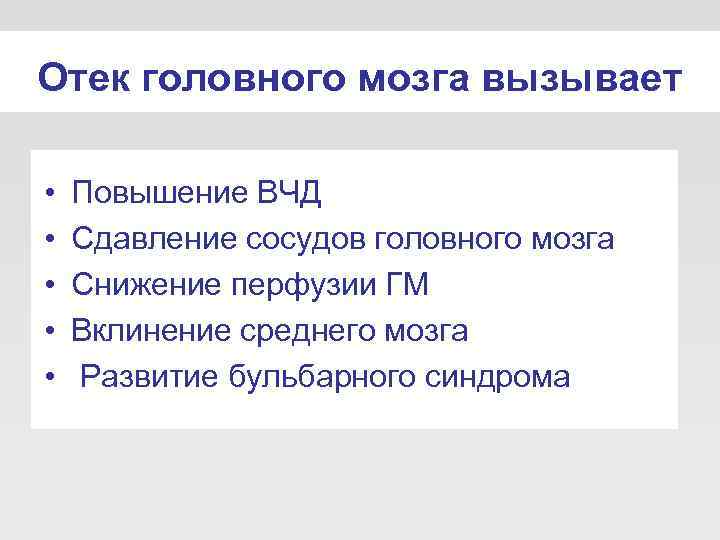 Отек головного мозга вызывает

• Повышение ВЧД
• Сдавление сосудов головного мозга
• Снижение перфузии ГМ
• Вклинение среднего мозга
• Развитие бульбарного синдрома